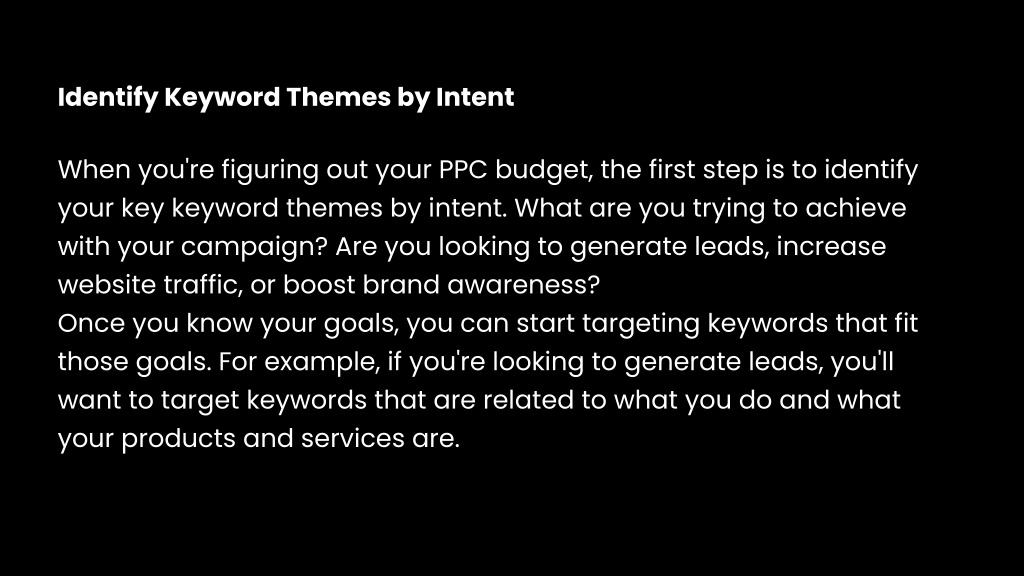 Identify Keyword Themes by Intent

When you're figuring out your PPC budget, the first step is to identify your key keyword themes by intent. What are you trying to achieve with your campaign? Are you looking to generate leads, increase website traffic, or boost brand awareness?
Once you know your goals, you can start targeting keywords that fit those goals. For example, if you're looking to generate leads, you'll want to target keywords that are related to what you do and what your products and services are.